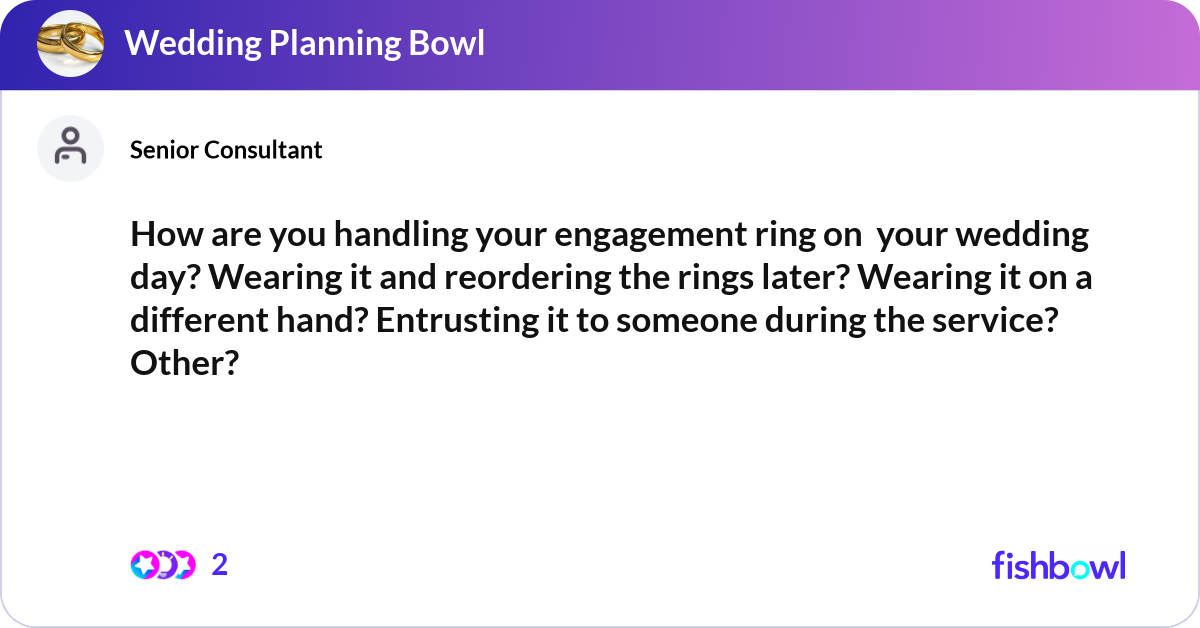 Wedding Planning Bowl

Senior Consultant

How are you handling your engagement ring on your wedding day? Wearing it and reordering the rings later? Wearing it on a different hand? Entrusting it to someone during the service? Other?

2

fishbowl